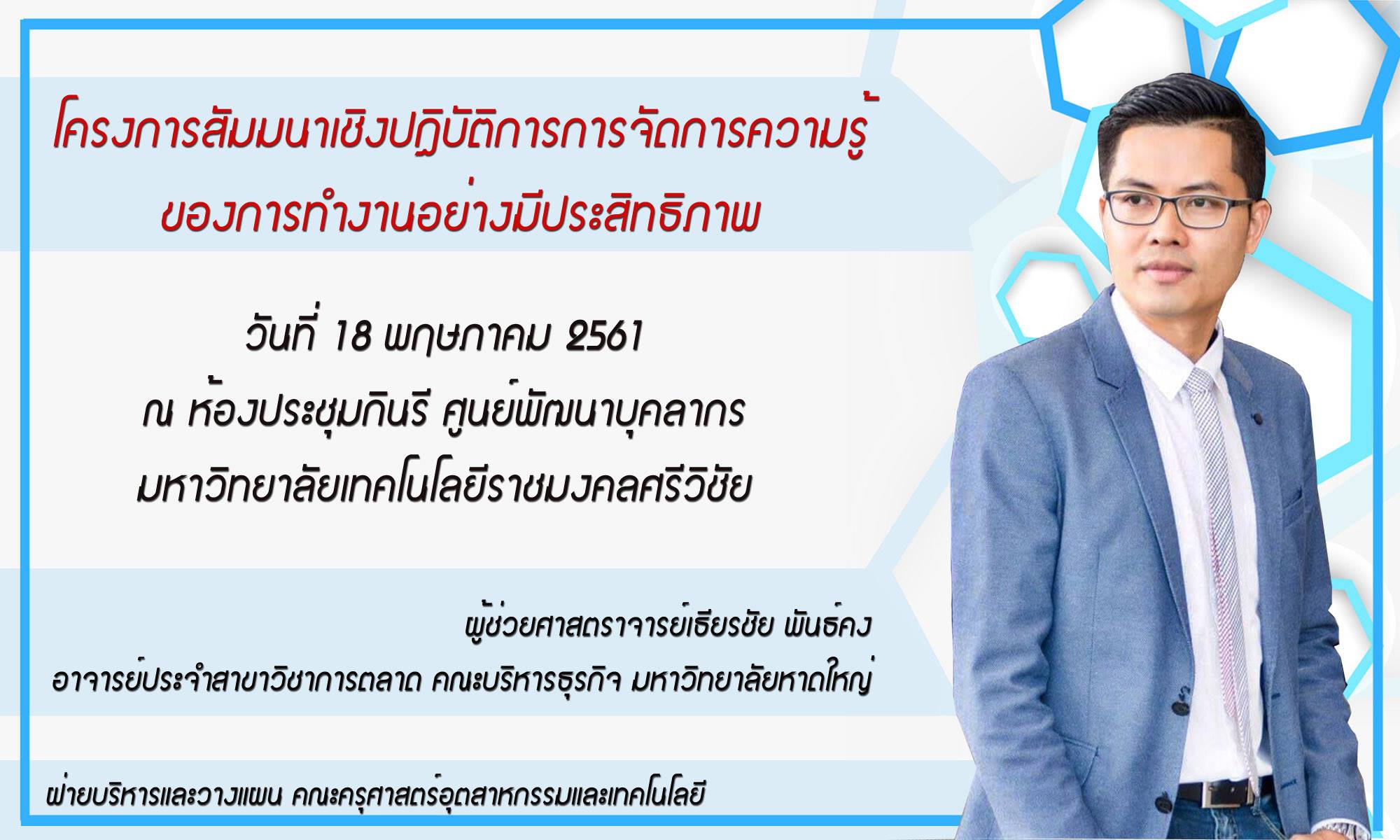 โครงการสัมมนาเชิงปฏิบัติการการจัดการความรู้
ของการทำงานอย่างมีประสิทธิภาพ

วันที่ 18 พฤษภาคม 2561
ณ ห้องประชุมกินรี ศูนย์พัฒนาบุคลากร
มหาวิทยาลัยเทคโนโลยีราชมงคลศรีวิชัย

ผู้ช่วยศาสตราจารย์เธียรชัย พันธ์คง
อาจารย์ประจำสาขาวิชาการตลาด คณะบริหารธุรกิจ มหาวิทยาลัยหาดใหญ่

ฝ่ายบริหารและวางแผน คณะครุศาสตร์อุตสาหกรรมและเทคโนโลยี